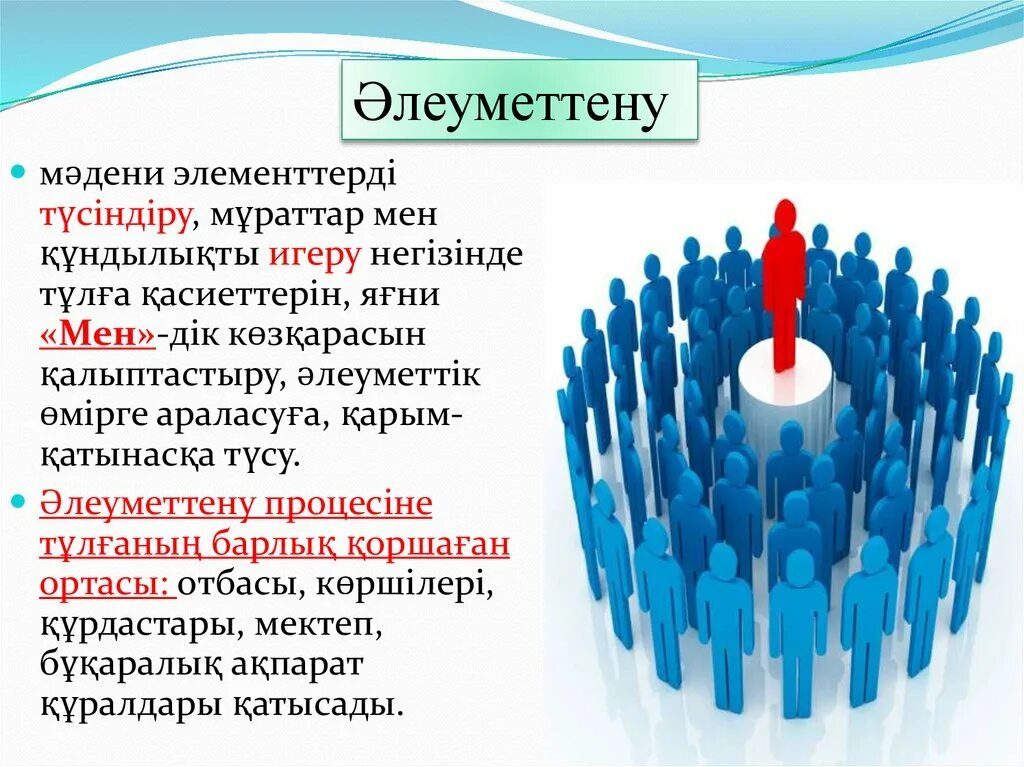 Әлеуметтену

мәдени элементтерді түсіндіру, мұраттар мен құндылықты игеру негізінде тұлға қасиеттерін, яғни «Мен»-дік көзқарасын қалыптастыру, әлеуметтік өмірге араласуға, қарым-қатынасқа түсу.

Әлеуметтену процесіне тұлғаның барлық қоршаған ортасы: отбасы, көршілері, құрдастары, мектеп, бұқаралық ақпарат құралдары қатысады.